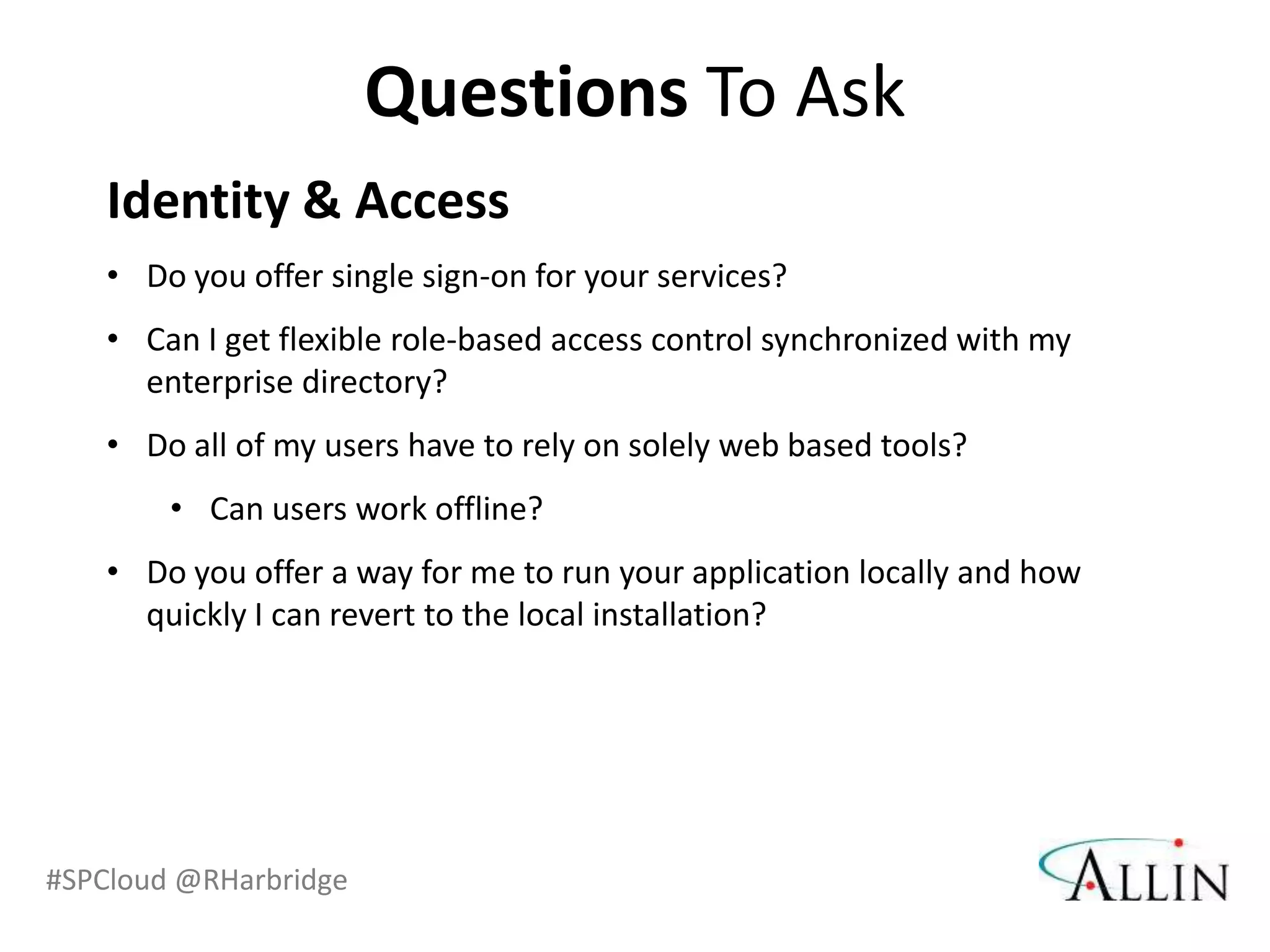 Questions To Ask

Identity & Access

• Do you offer single sign-on for your services?
• Can I get flexible role-based access control synchronized with my enterprise directory?
• Do all of my users have to rely on solely web based tools?
  • Can users work offline?
• Do you offer a way for me to run your application locally and how quickly I can revert to the local installation?

#SPCloud @RHarbridge

ALLIN